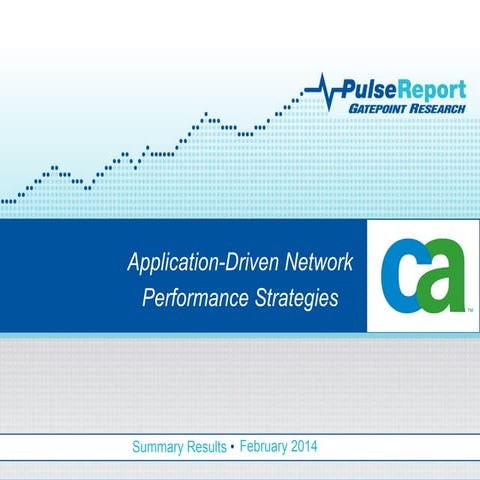 PulseReport
GATEPOINT RESEARCH

Application-Driven Network Performance Strategies

ca™

Summary Results • February 2014